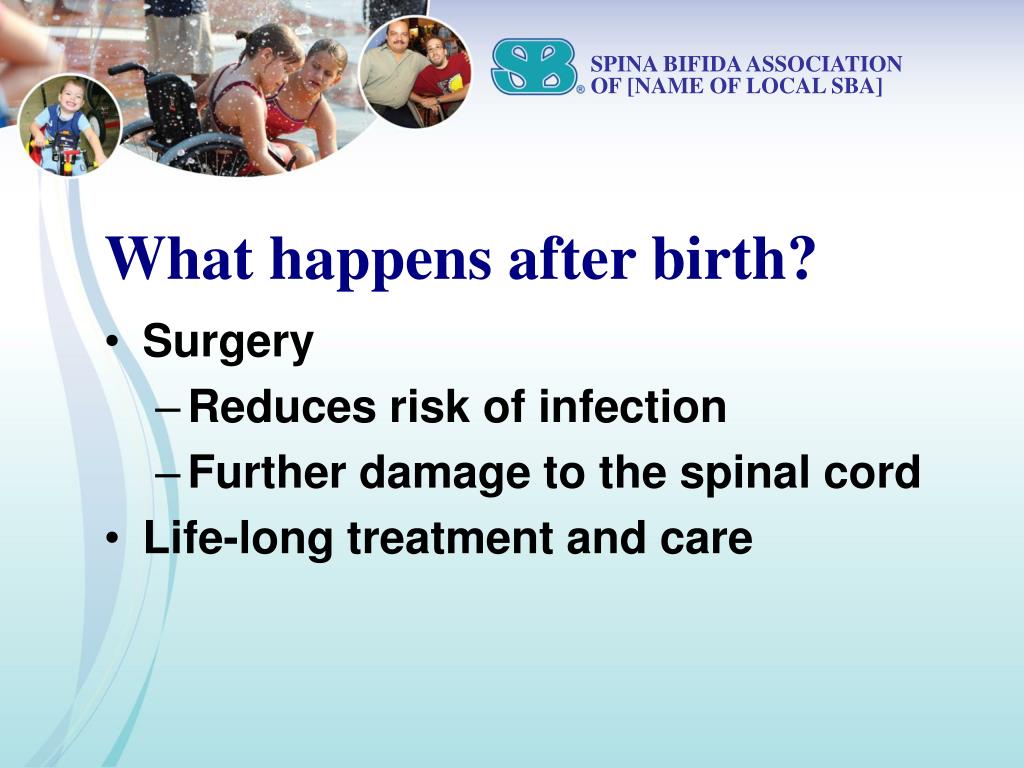 SB®

SPINA BIFIDA ASSOCIATION OF [NAME OF LOCAL SBA]

What happens after birth?

• Surgery
 – Reduces risk of infection
 – Further damage to the spinal cord
• Life-long treatment and care